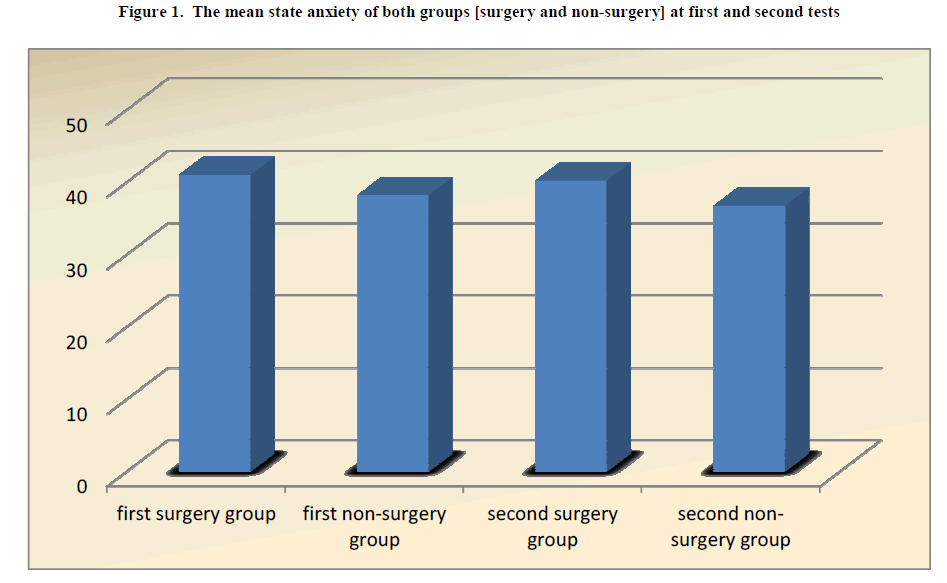 Figure 1. The mean state anxiety of both groups [surgery and non-surgery] at first and second tests

50
40
30
20
10
0

first surgery group
first non-surgery group
second surgery group
second non-surgery group